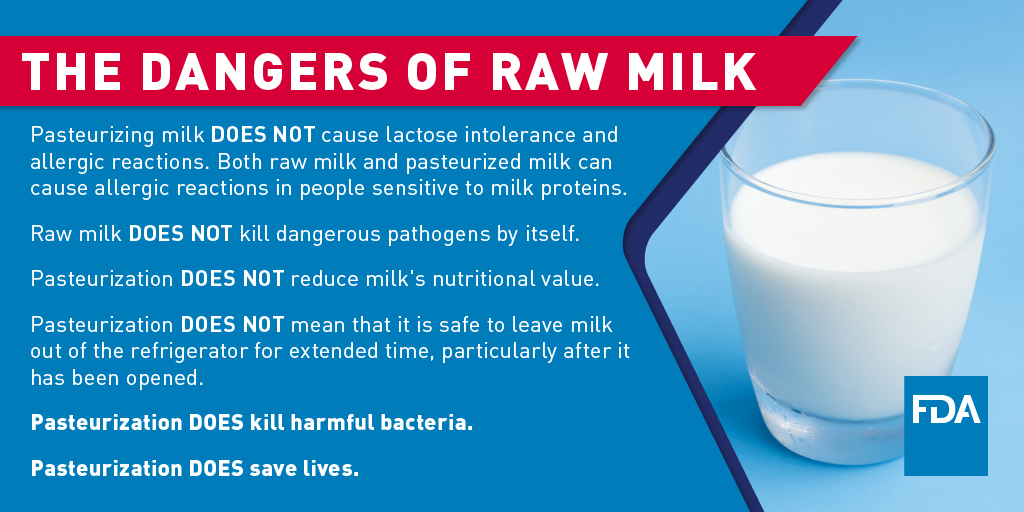 THE DANGERS OF RAW MILK

Pasteurizing milk DOES NOT cause lactose intolerance and allergic reactions. Both raw milk and pasteurized milk can cause allergic reactions in people sensitive to milk proteins.

Raw milk DOES NOT kill dangerous pathogens by itself.

Pasteurization DOES NOT reduce milk's nutritional value.

Pasteurization DOES NOT mean that it is safe to leave milk out of the refrigerator for extended time, particularly after it has been opened.

Pasteurization DOES kill harmful bacteria.

Pasteurization DOES save lives.

FDA